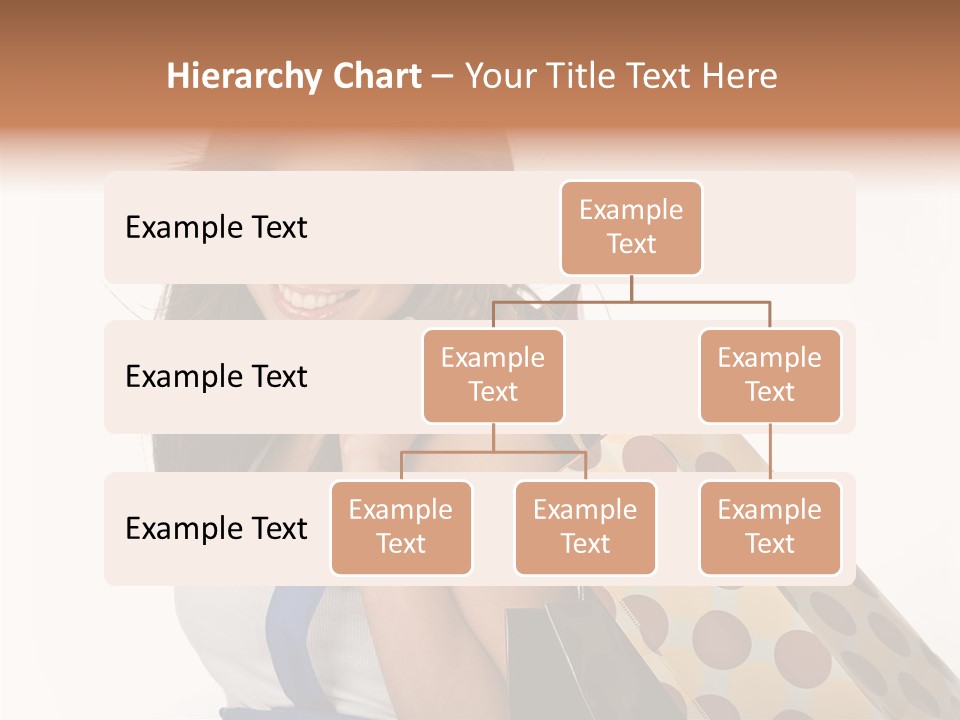 Hierarchy Chart – Your Title Text Here

Example Text

Example Text

Example Text

Example Text

Example Text

Example Text

Example Text

Example Text

Example Text